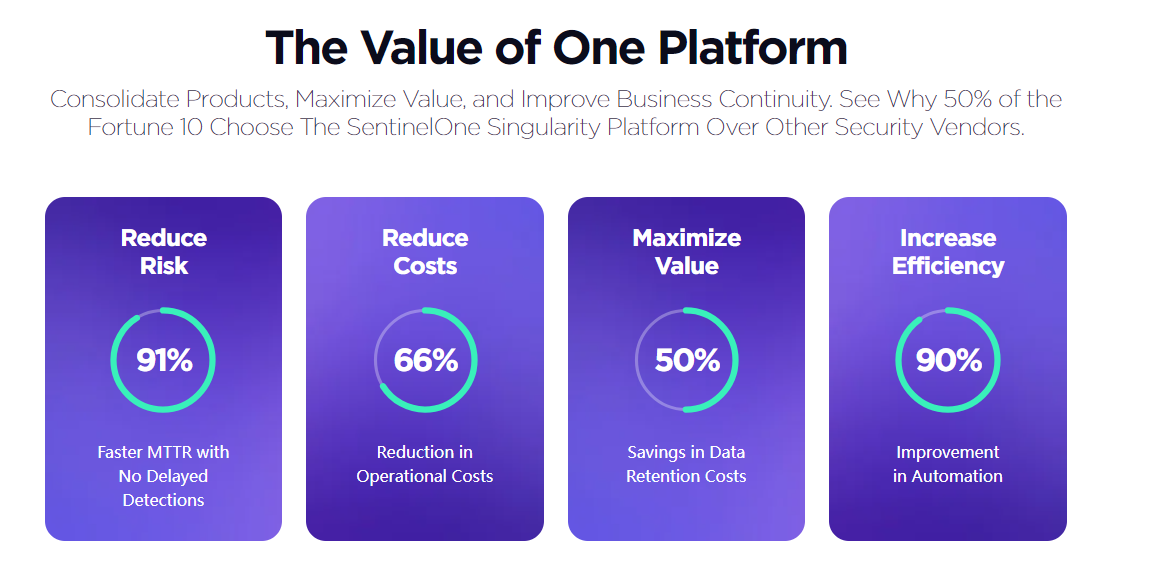 The Value of One Platform

Consolidate Products, Maximize Value, and Improve Business Continuity. See Why 50% of the Fortune 10 Choose The SentinelOne Singularity Platform Over Other Security Vendors.

Reduce Risk

91%

Faster MTTR with No Delayed Detections

Reduce Costs

66%

Reduction in Operational Costs

Maximize Value

50%

Savings in Data Retention Costs

Increase Efficiency

90%

Improvement in Automation